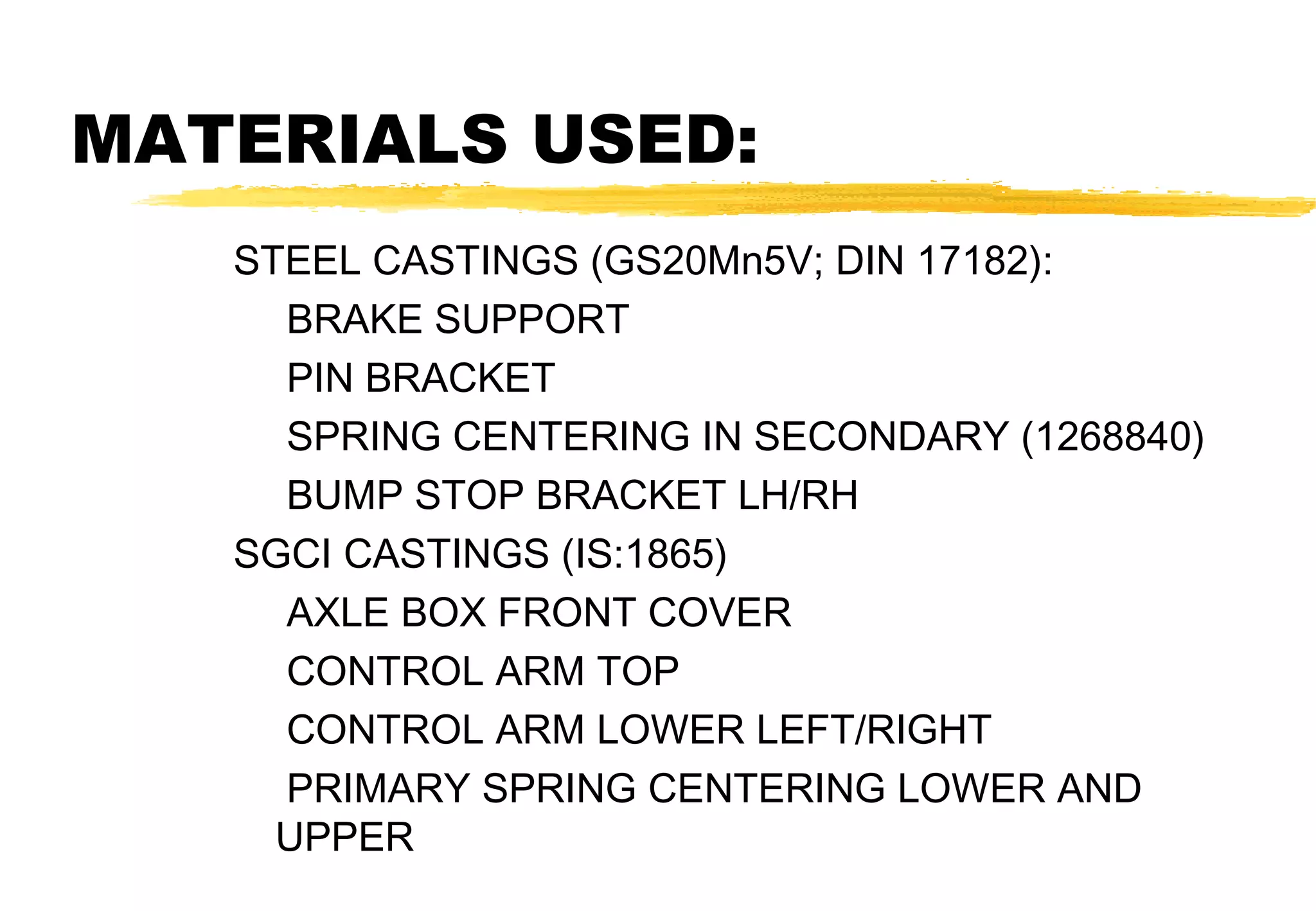 MATERIALS USED:

STEEL CASTINGS (GS20Mn5V; DIN 17182):

BRAKE SUPPORT

PIN BRACKET

SPRING CENTERING IN SECONDARY (1268840)

BUMP STOP BRACKET LH/RH

SGCI CASTINGS (IS:1865)

AXLE BOX FRONT COVER

CONTROL ARM TOP

CONTROL ARM LOWER LEFT/RIGHT

PRIMARY SPRING CENTERING LOWER AND UPPER